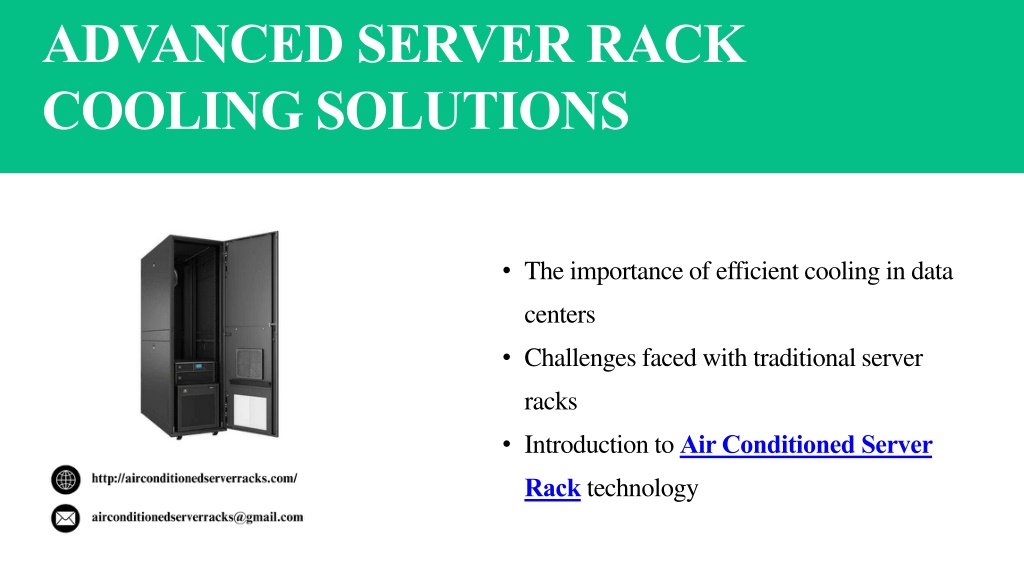 ADVANCED SERVER RACK COOLING SOLUTIONS

http://airconditionedserverracks.com/

airconditionedserverracks@gmail.com

• The importance of efficient cooling in data centers
• Challenges faced with traditional server racks
• Introduction to Air Conditioned Server Rack technology